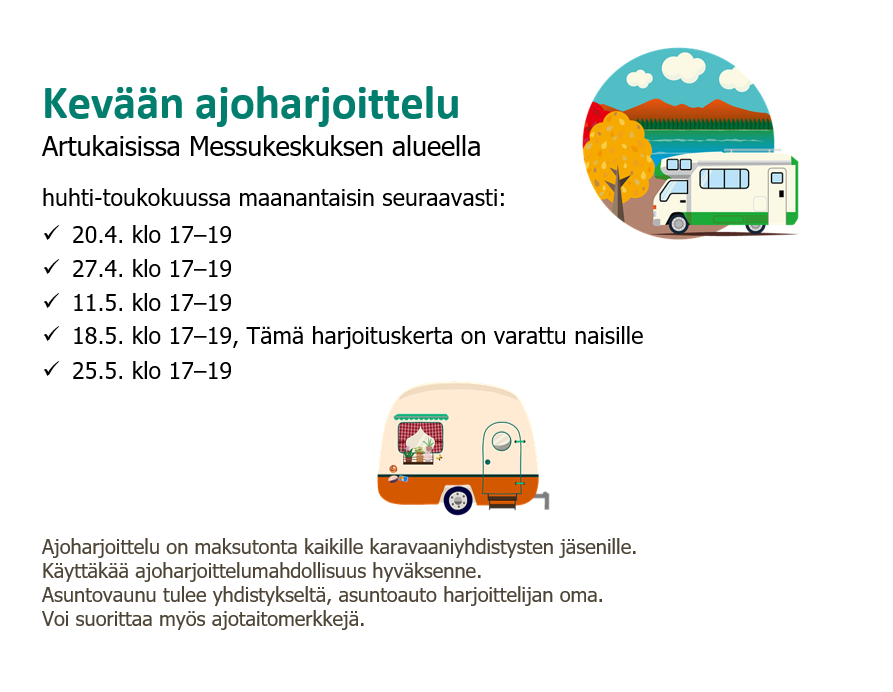 Kevään ajoharjoittelu
Artukaisissa Messukeskuksen alueella

huhti-toukokuussa maanantaisin seuraavasti:
✓ 20.4. klo 17–19
✓ 27.4. klo 17–19
✓ 11.5. klo 17–19
✓ 18.5. klo 17–19, Tämä harjoituskerta on varattu naisille
✓ 25.5. klo 17–19

Ajoharjoittelu on maksutonta kaikille karavaaniyhdistysten jäsenille.
Käyttäkää ajoharjoittelumahdollisuus hyväksenne.
Asuntovaunu tulee yhdistykseltä, asuntoauto harjoittelijan oma.
Voi suorittaa myös ajotaitomerkkejä.